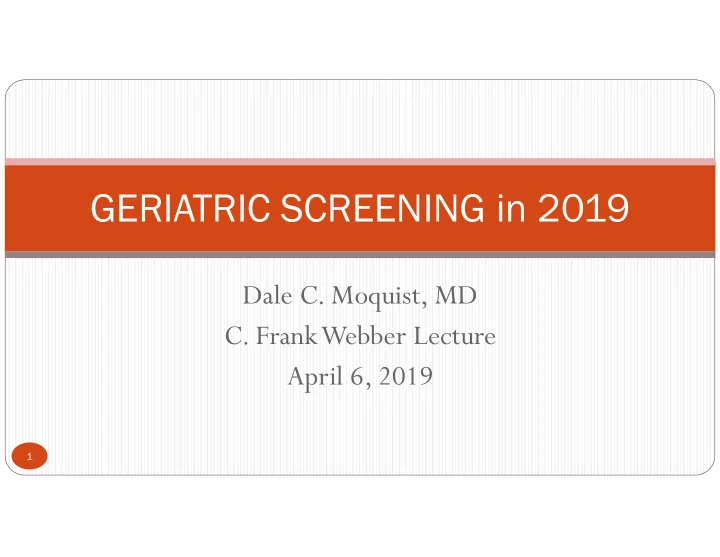 GERIATRIC SCREENING in 2019

Dale C. Moquist, MD
C. Frank Webber Lecture
April 6, 2019

1